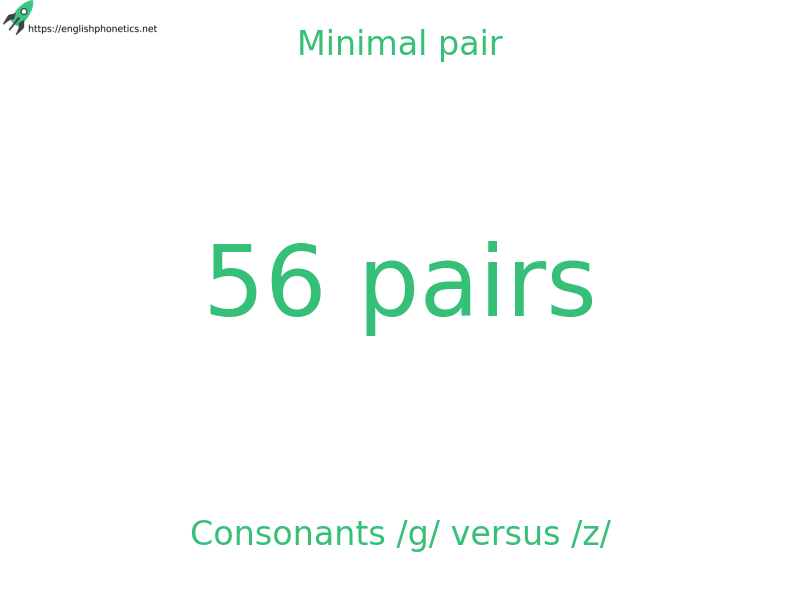 https://englishphonetics.net

Minimal pair

56 pairs

Consonants /g/ versus /z/